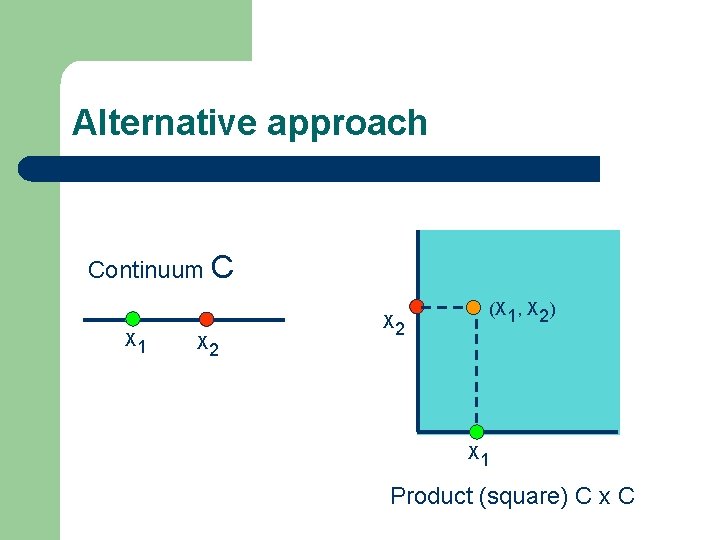 Alternative approach

Continuum C

$x_1$ $x_2$

$x_2$ $(x_1, x_2)$

$x_1$

Product (square) C x C